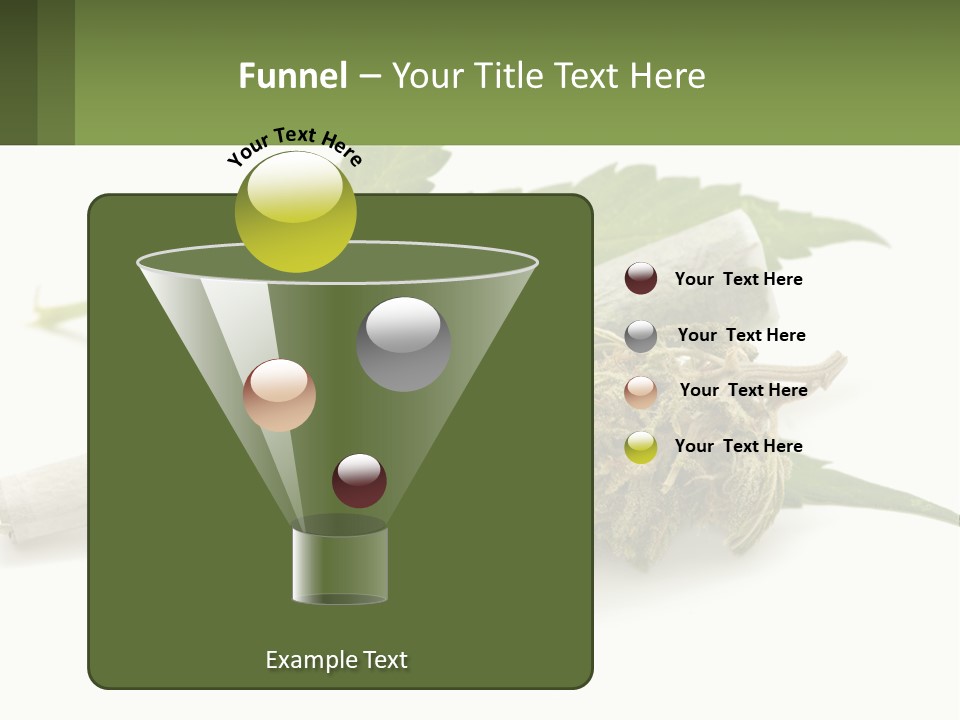 Funnel – Your Title Text Here

Your Text Here

Your Text Here

Your Text Here

Your Text Here

Your Text Here

Example Text